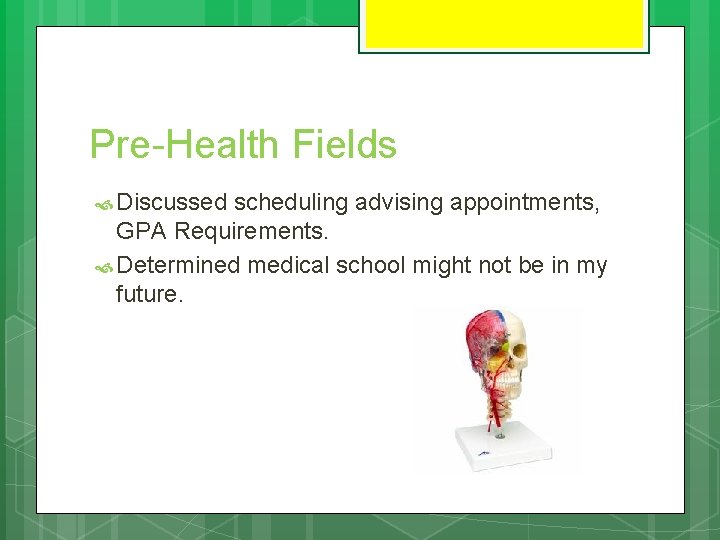 Pre-Health Fields

Discussed scheduling advising appointments, GPA Requirements.

Determined medical school might not be in my future.